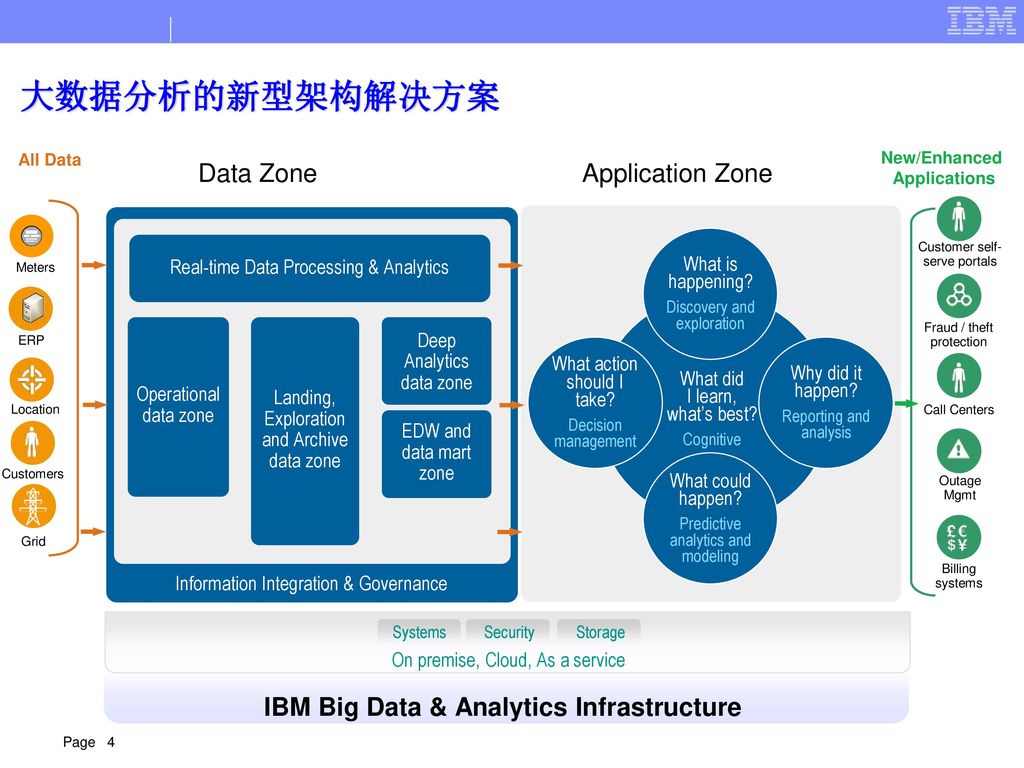 IBM

大数据分析的新型架构解决方案

All Data

Meters

ERP

Location

Customers

Grid

Data Zone

Real-time Data Processing & Analytics

Operational data zone

Landing, Exploration and Archive data zone

Deep Analytics data zone

EDW and data mart zone

Information Integration & Governance

Application Zone

What is happening?
Discovery and exploration

What action should I take?
Decision management

What did I learn, what's best?
Cognitive

Why did it happen?
Reporting and analysis

What could happen?
Predictive analytics and modeling

New/Enhanced Applications

Customer self-serve portals

Fraud / theft protection

Call Centers

Outage Mgmt

£ €
$ ¥

Billing systems

Systems

Security

Storage

On premise, Cloud, As a service

IBM Big Data & Analytics Infrastructure

Page 4